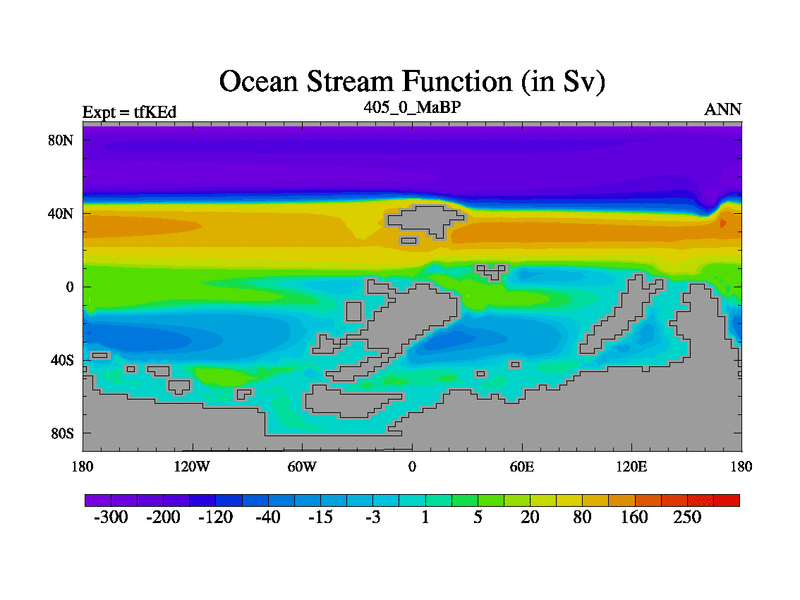 Ocean Stream Function (in Sv)

Expt = tfKEd
405_0_MaBP
ANN

80N
40N
0
40S
80S

180
120W
60W
0
60E
120E
180

-300
-200
-120
-40
-15
-3
1
5
20
80
160
250